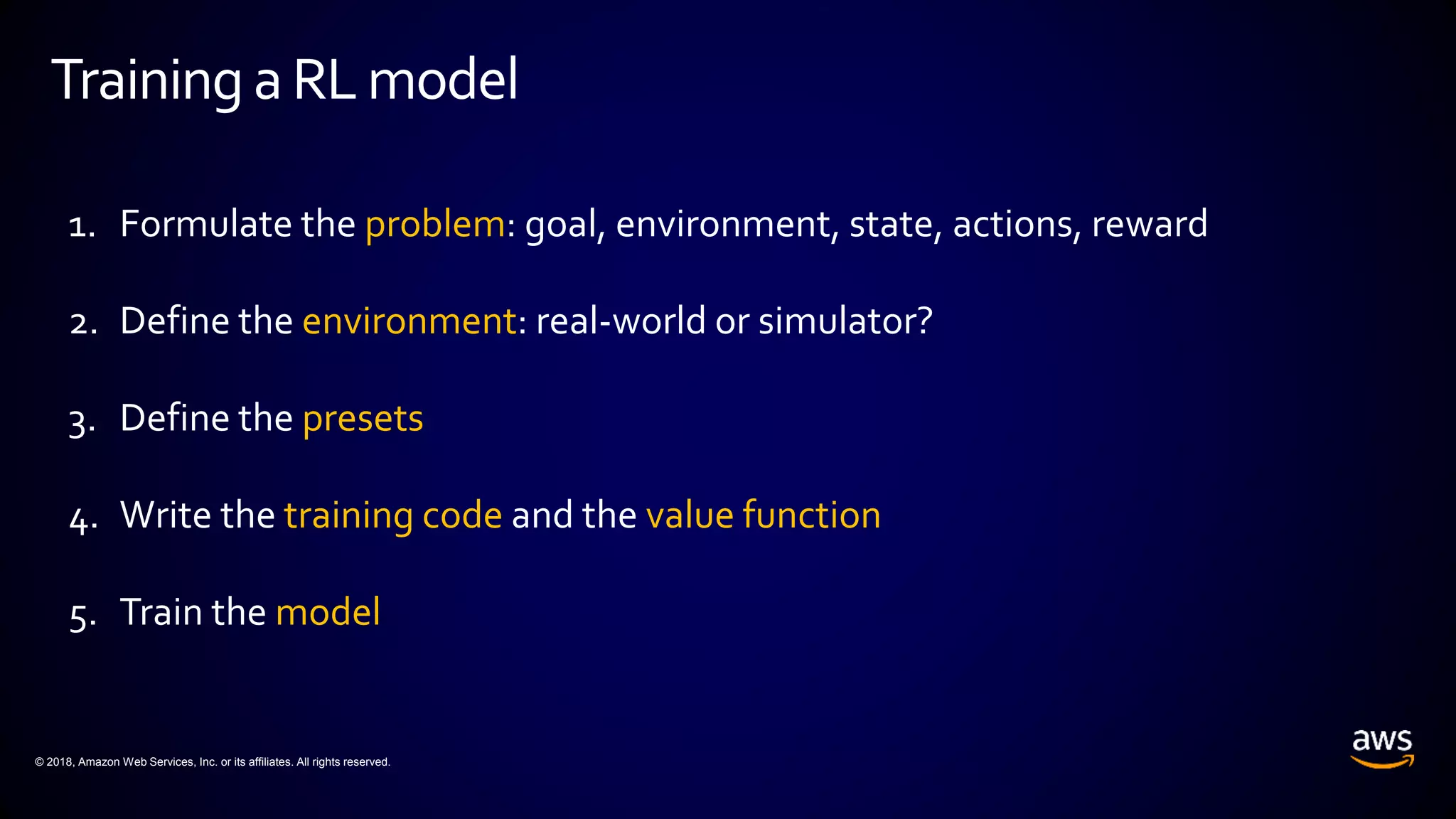 Training a RL model

1. Formulate the problem: goal, environment, state, actions, reward

2. Define the environment: real-world or simulator?

3. Define the presets

4. Write the training code and the value function

5. Train the model

© 2018, Amazon Web Services, Inc. or its affiliates. All rights reserved.

aws